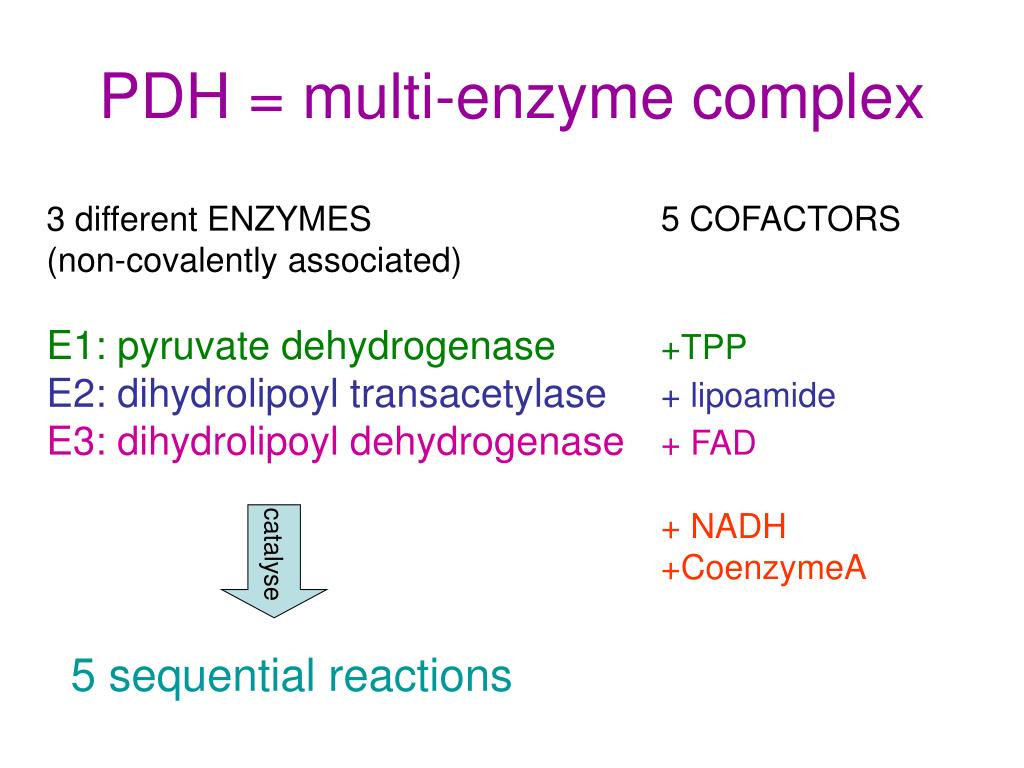 PDH = multi-enzyme complex

3 different ENZYMES
(non-covalently associated)

E1: pyruvate dehydrogenase
E2: dihydrolipoyl transacetylase
E3: dihydrolipoyl dehydrogenase

catalyse

5 sequential reactions

5 COFACTORS

+TPP
+ lipoamide
+ FAD

+ NADH
+CoenzymeA